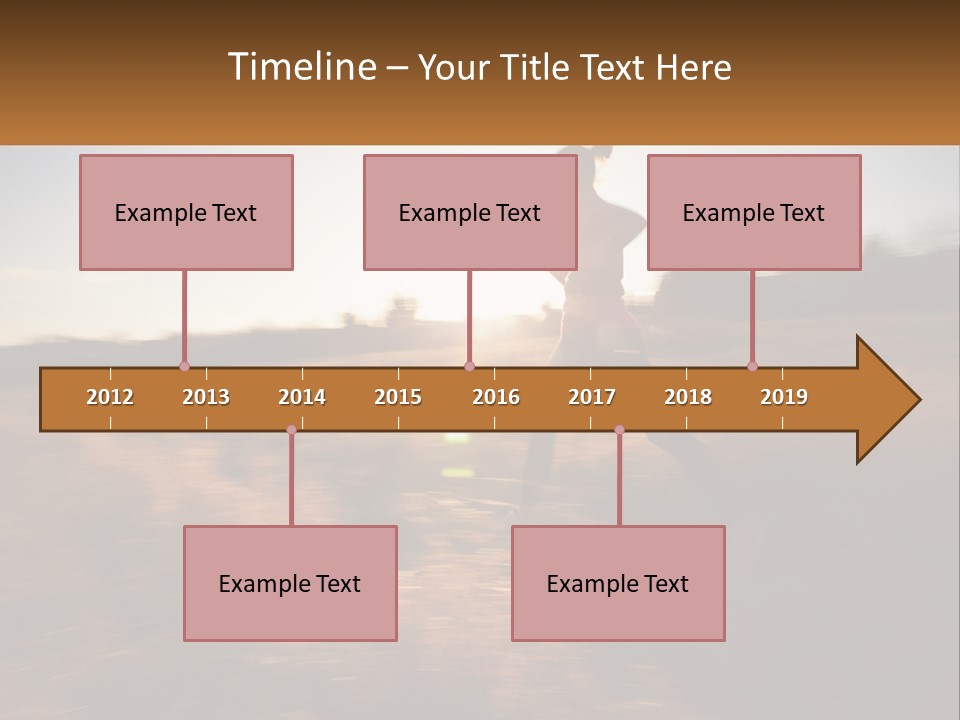 Timeline – Your Title Text Here

Example Text

Example Text

Example Text

2012 2013 2014 2015 2016 2017 2018 2019

Example Text

Example Text